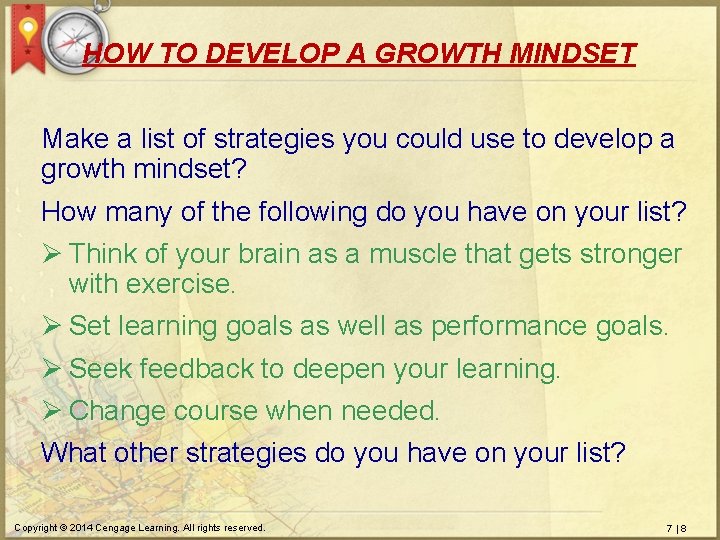 HOW TO DEVELOP A GROWTH MINDSET

Make a list of strategies you could use to develop a growth mindset?

How many of the following do you have on your list?

➢ Think of your brain as a muscle that gets stronger with exercise.

➢ Set learning goals as well as performance goals.

➢ Seek feedback to deepen your learning.

➢ Change course when needed.

What other strategies do you have on your list?

Copyright © 2014 Cengage Learning. All rights reserved.

7 | 8